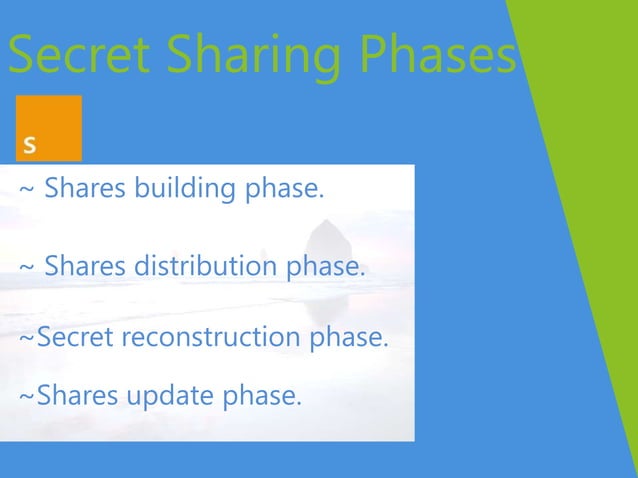 Secret Sharing Phases

s

~ Shares building phase.

~ Shares distribution phase.

~Secret reconstruction phase.

~Shares update phase.